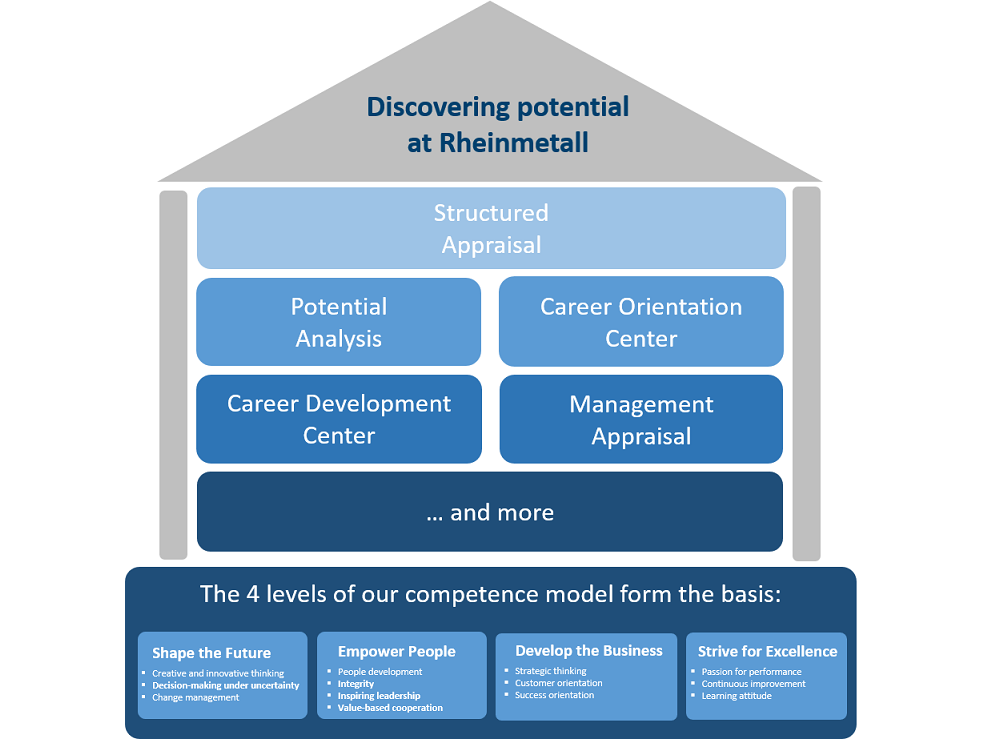 Discovering potential at Rheinmetall

Structured Appraisal

Potential Analysis

Career Orientation Center

Career Development Center

Management Appraisal

... and more

The 4 levels of our competence model form the basis:

Shape the Future
- Creative and innovative thinking
- Decision-making under uncertainty
- Change management

Empower People
- People development
- Integrity
- Inspiring leadership
- Value-based cooperation

Develop the Business
- Strategic thinking
- Customer orientation
- Success orientation

Strive for Excellence
- Passion for performance
- Continuous improvement
- Learning attitude